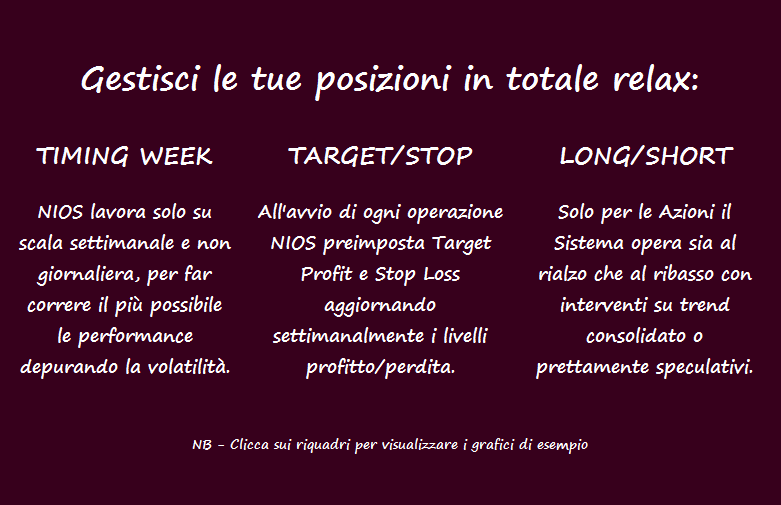 Gestisci le tue posizioni in totale relax:

TIMING WEEK

NIOS lavora solo su scala settimanale e non giornaliera, per far correre il più possibile le performance depurando la volatilità.

TARGET/STOP

All'avvio di ogni operazione NIOS preimposta Target Profit e Stop Loss aggiornando settimanalmente i livelli profitto/perdita.

LONG/SHORT

Solo per le Azioni il Sistema opera sia al rialzo che al ribasso con interventi su trend consolidato o prettamente speculativi.

NB - Clicca sui riquadri per visualizzare i grafici di esempio